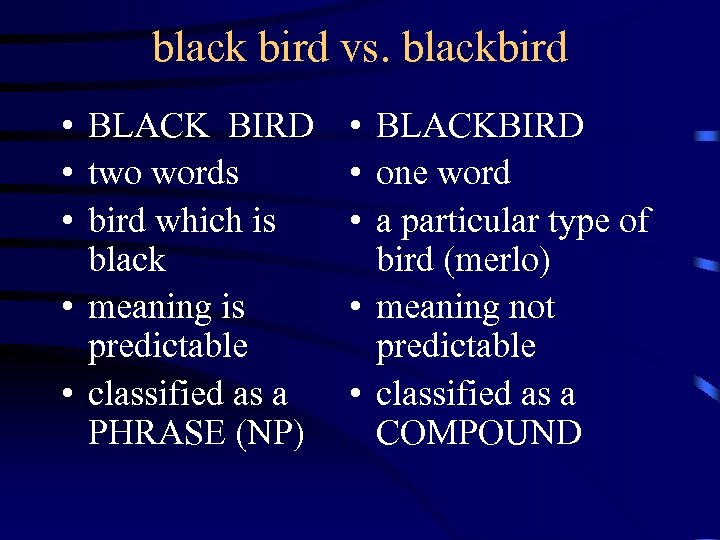 black bird vs. blackbird

• BLACK BIRD
• two words
• bird which is black
• meaning is predictable
• classified as a PHRASE (NP)

• BLACKBIRD
• one word
• a particular type of bird (merlo)
• meaning not predictable
• classified as a COMPOUND